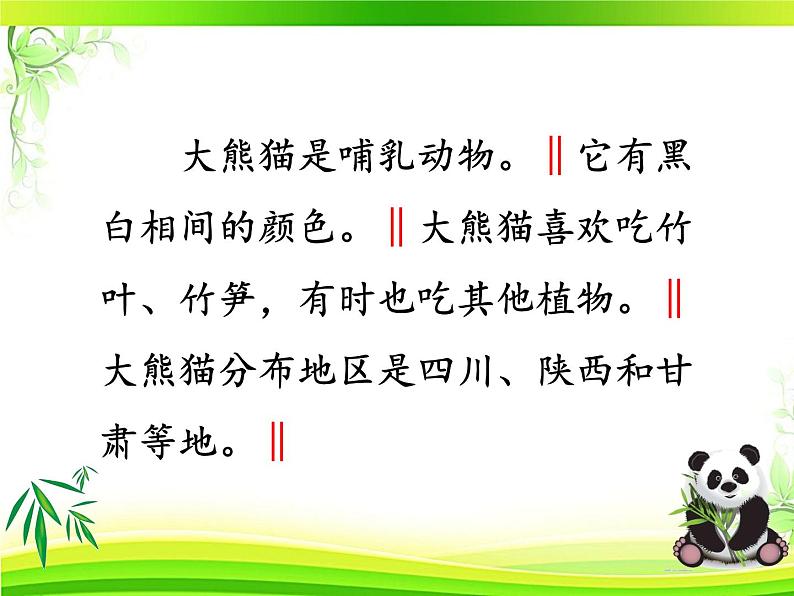 大熊猫是哺乳动物。‖它有黑白相间的颜色。‖大熊猫喜欢吃竹叶、竹笋，有时也吃其他植物。‖大熊猫分布地区是四川、陕西和甘肃等地。‖